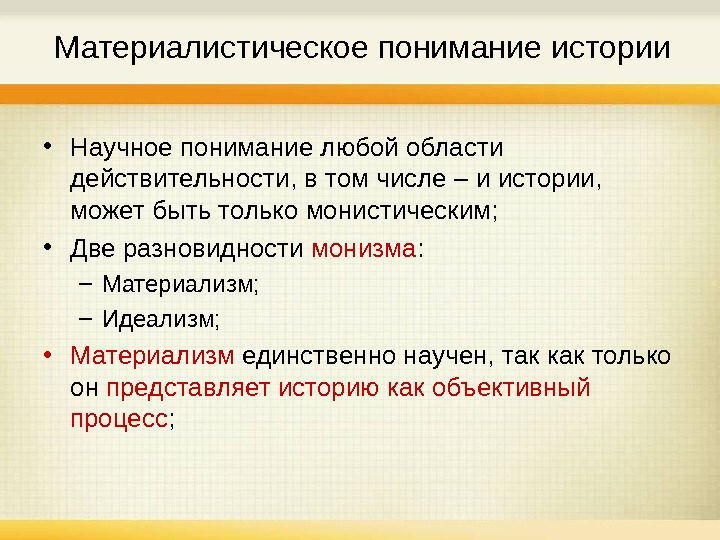 Материалистическое понимание истории

• Научное понимание любой области действительности, в том числе – и истории, может быть только монистическим;
• Две разновидности монизма:
  – Материализм;
  – Идеализм;
• Материализм единственно научен, так как только он представляет историю как объективный процесс;